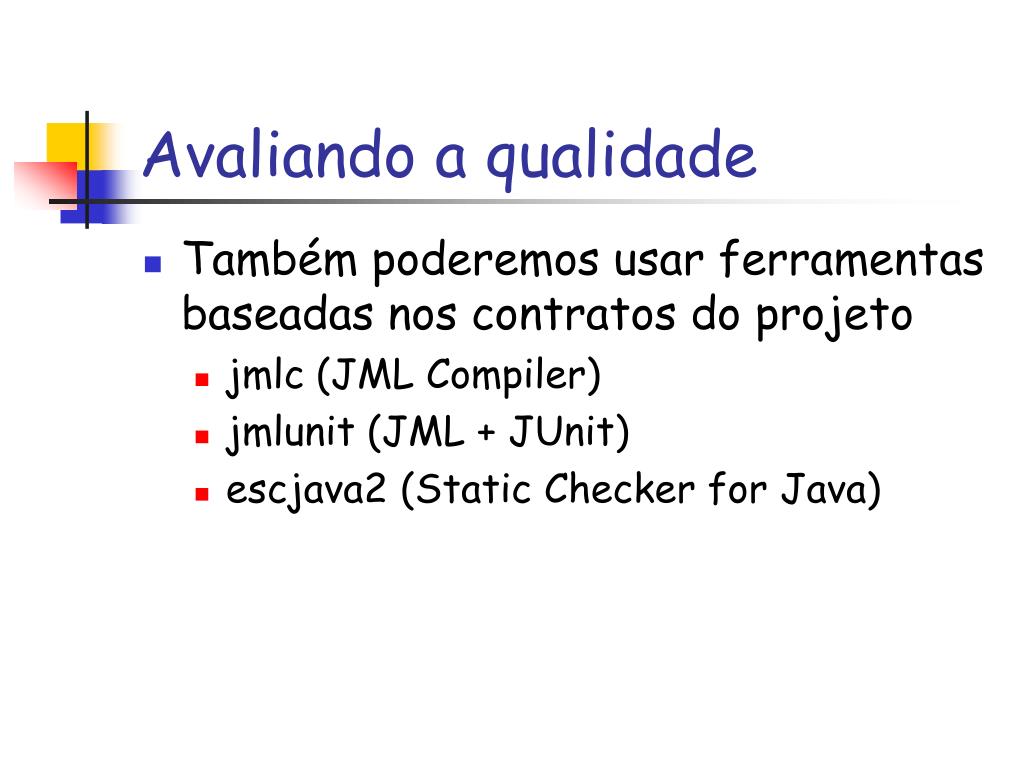 Avaliando a qualidade

Também poderemos usar ferramentas baseadas nos contratos do projeto

jmlc (JML Compiler)

jmlunit (JML + JUnit)

escjava2 (Static Checker for Java)